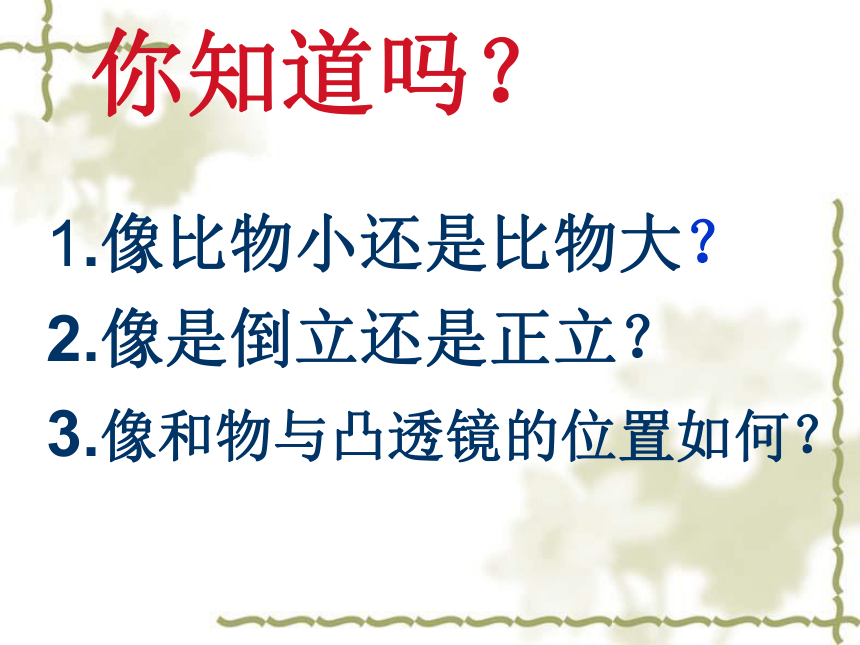 你知道吗？

1.像比物小还是比物大？

2.像是倒立还是正立？

3.像和物与凸透镜的位置如何？